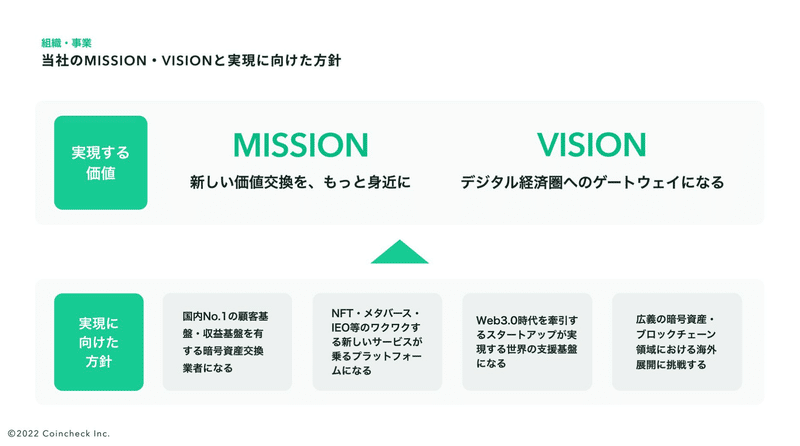 組織・事業
当社のMISSION・VISIONと実現に向けた方針

実現する価値

MISSION
新しい価値交換を、もっと身近に

VISION
デジタル経済圏へのゲートウェイになる

実現に向けた方針

国内No.1の顧客基盤・収益基盤を有する暗号資産交換業者になる

NFT・メタバース・IEO等のワクワクする新しいサービスが乗るプラットフォームになる

Web3.0時代を牽引するスタートアップが実現する世界の支援基盤になる

広義の暗号資産・ブロックチェーン領域における海外展開に挑戦する

©2022 Coincheck Inc.